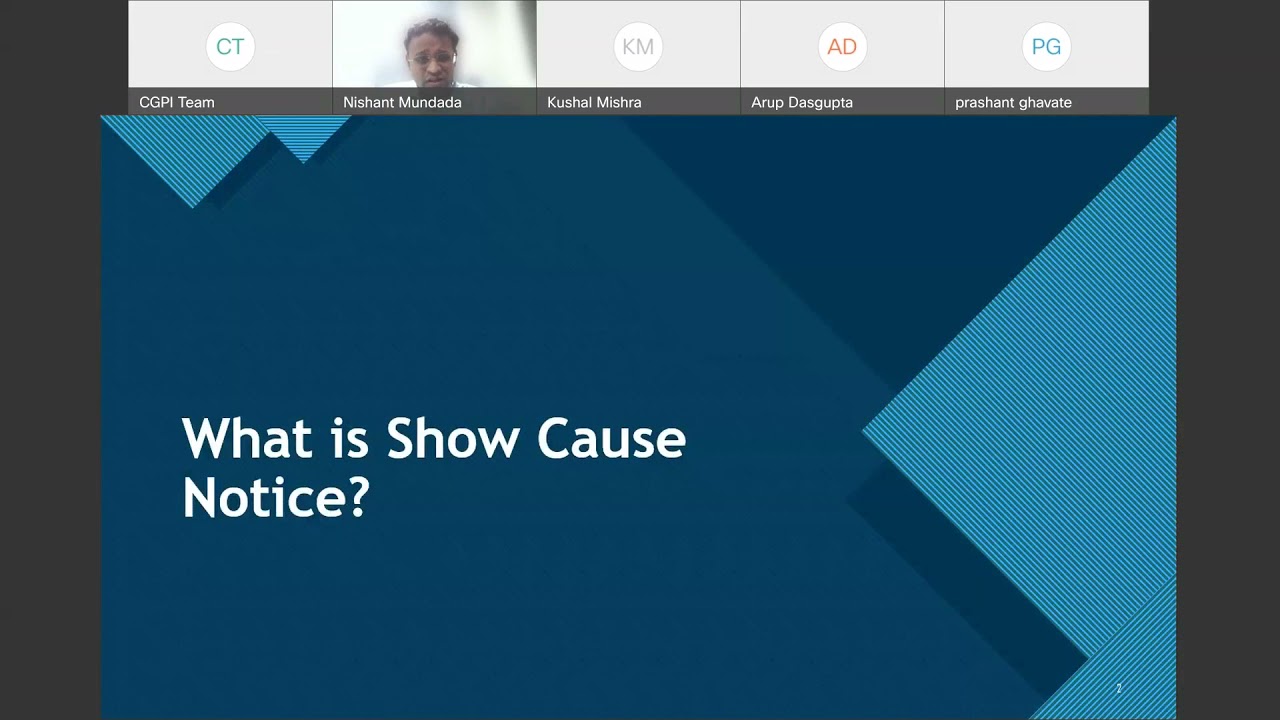 CT
CGPI Team

Nishant Mundada

KM
Kushal Mishra

AD
Arup Dasgupta

PG
prashant ghavate

What is Show Cause Notice?

2